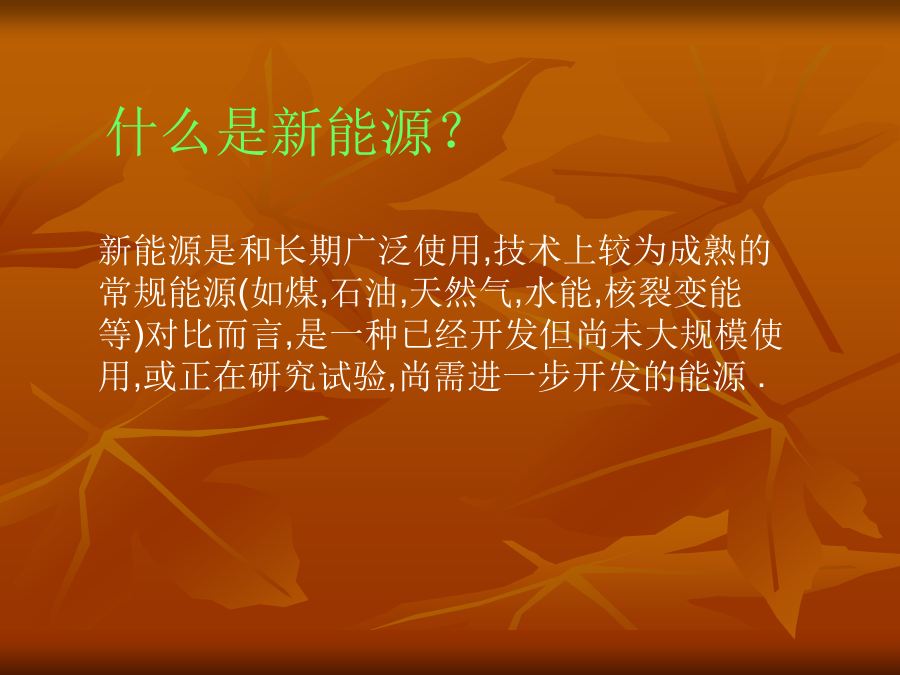 什么是新能源？

新能源是和长期广泛使用,技术上较为成熟的常规能源(如煤,石油,天然气,水能,核裂变能等)对比而言,是一种已经开发但尚未大规模使用,或正在研究试验,尚需进一步开发的能源 .